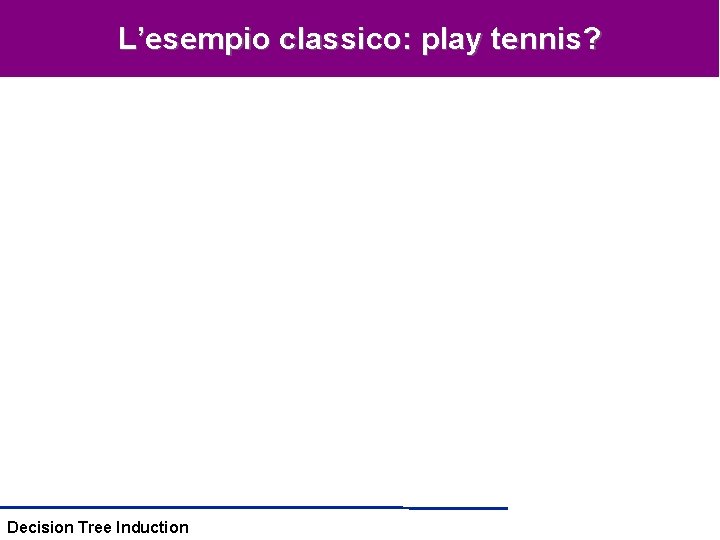 L’esempio classico: play tennis?

Decision Tree Induction